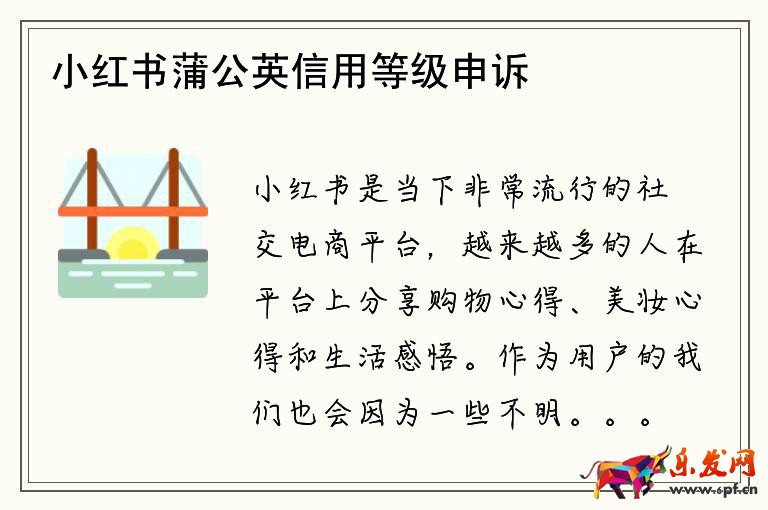 小红书蒲公英信用等级申诉

小红书是当下非常流行的社交电商平台，越来越多的人在平台上分享购物心得、美妆心得和生活感悟。作为用户的我们也会因为一些不明。。。

乐发网
www.6pf.cn